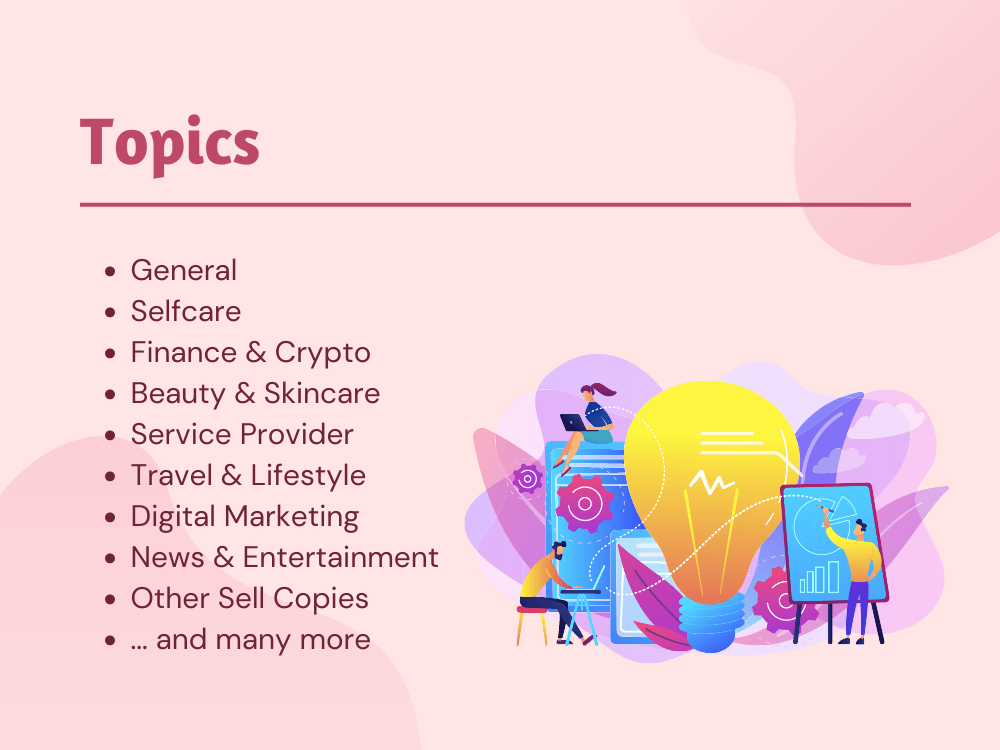 Topics

• General
• Selfcare
• Finance & Crypto
• Beauty & Skincare
• Service Provider
• Travel & Lifestyle
• Digital Marketing
• News & Entertainment
• Other Sell Copies
• ... and many more